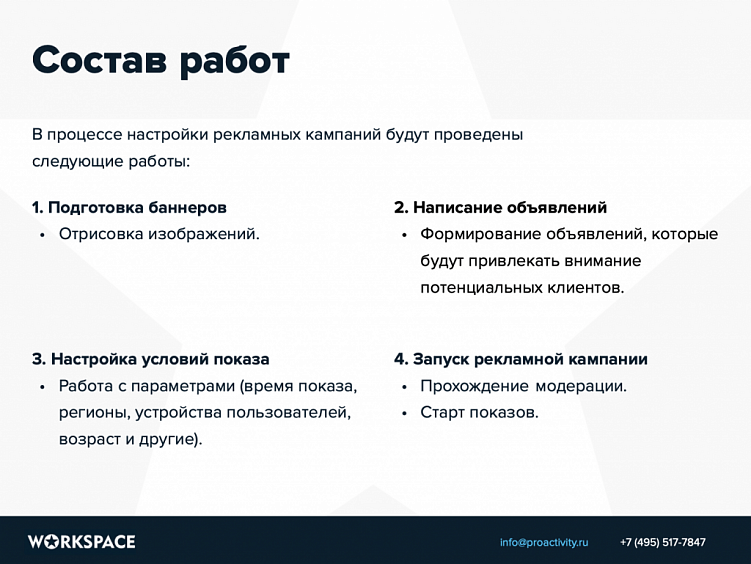 Состав работ

В процессе настройки рекламных кампаний будут проведены следующие работы:

1. Подготовка баннеров
• Отрисовка изображений.

2. Написание объявлений
• Формирование объявлений, которые будут привлекать внимание потенциальных клиентов.

3. Настройка условий показа
• Работа с параметрами (время показа, регионы, устройства пользователей, возраст и другие).

4. Запуск рекламной кампании
• Прохождение модерации.
• Старт показов.

WORKSPACE

info@proactivity.ru

+7 (495) 517-7847